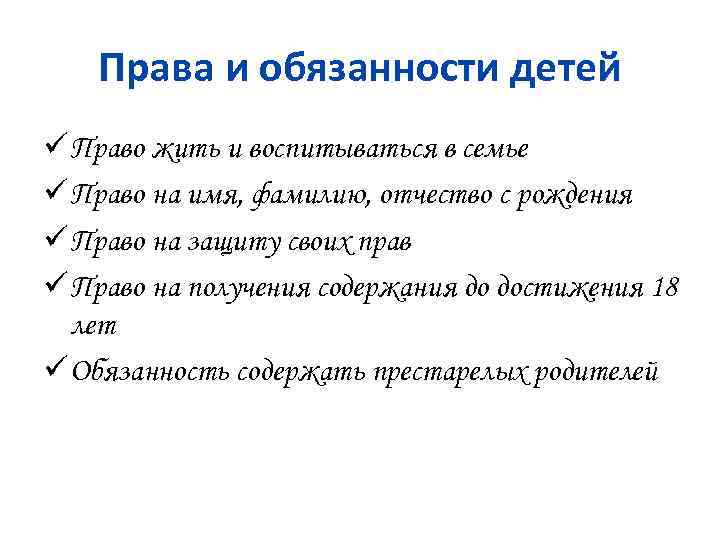 Права и обязанности детей

✓ Право жить и воспитываться в семье
✓ Право на имя, фамилию, отчество с рождения
✓ Право на защиту своих прав
✓ Право на получения содержания до достижения 18 лет
✓ Обязанность содержать престарелых родителей